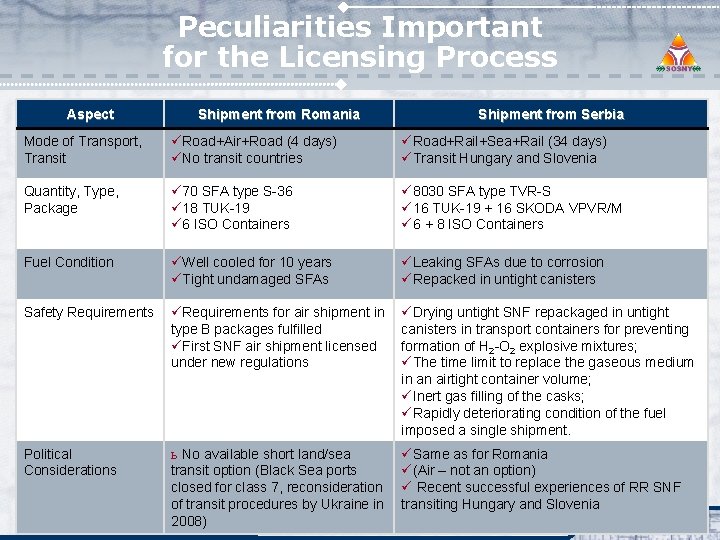 Peculiarities Important for the Licensing Process

SOSNY

| Aspect | Shipment from Romania | Shipment from Serbia |
|---|---|---|
| Mode of Transport, Transit | ✓Road+Air+Road (4 days) ✓No transit countries | ✓Road+Rail+Sea+Rail (34 days) ✓Transit Hungary and Slovenia |
| Quantity, Type, Package | ✓70 SFA type S-36 ✓18 TUK-19 ✓6 ISO Containers | ✓8030 SFA type TVR-S ✓16 TUK-19 + 16 SKODA VPVR/M ✓6 + 8 ISO Containers |
| Fuel Condition | ✓Well cooled for 10 years ✓Tight undamaged SFAs | ✓Leaking SFAs due to corrosion ✓Repacked in untight canisters |
| Safety Requirements | ✓Requirements for air shipment in type B packages fulfilled ✓First SNF air shipment licensed under new regulations | ✓Drying untight SNF repackaged in untight canisters in transport containers for preventing formation of $H_2$-$O_2$ explosive mixtures; ✓The time limit to replace the gaseous medium in an airtight container volume; ✓Inert gas filling of the casks; ✓Rapidly deteriorating condition of the fuel imposed a single shipment. |
| Political Considerations | ь No available short land/sea transit option (Black Sea ports closed for class 7, reconsideration of transit procedures by Ukraine in 2008) | ✓Same as for Romania ✓(Air – not an option) ✓ Recent successful experiences of RR SNF transiting Hungary and Slovenia |